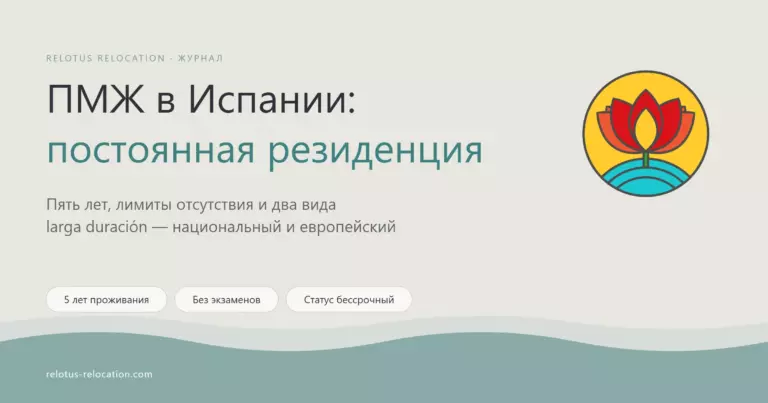 RELOTUS RELOCATION · ЖУРНАЛ

ПМЖ в Испании:
постоянная резиденция

Пять лет, лимиты отсутствия и два вида larga duración — национальный и европейский

5 лет проживания

Без экзаменов

Статус бессрочный

relotus-relocation.com